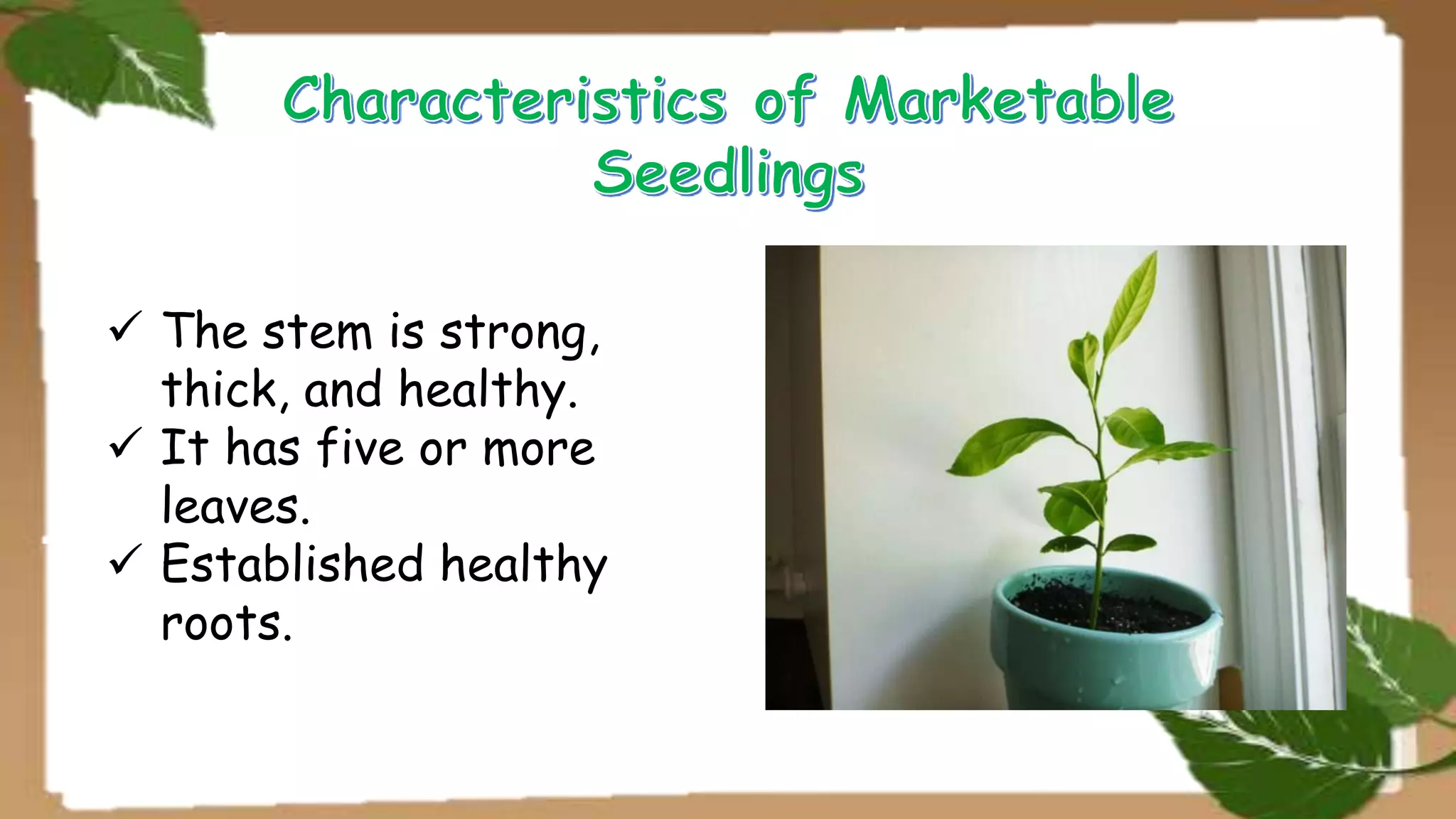 Characteristics of Marketable Seedlings

✓ The stem is strong, thick, and healthy.
✓ It has five or more leaves.
✓ Established healthy roots.